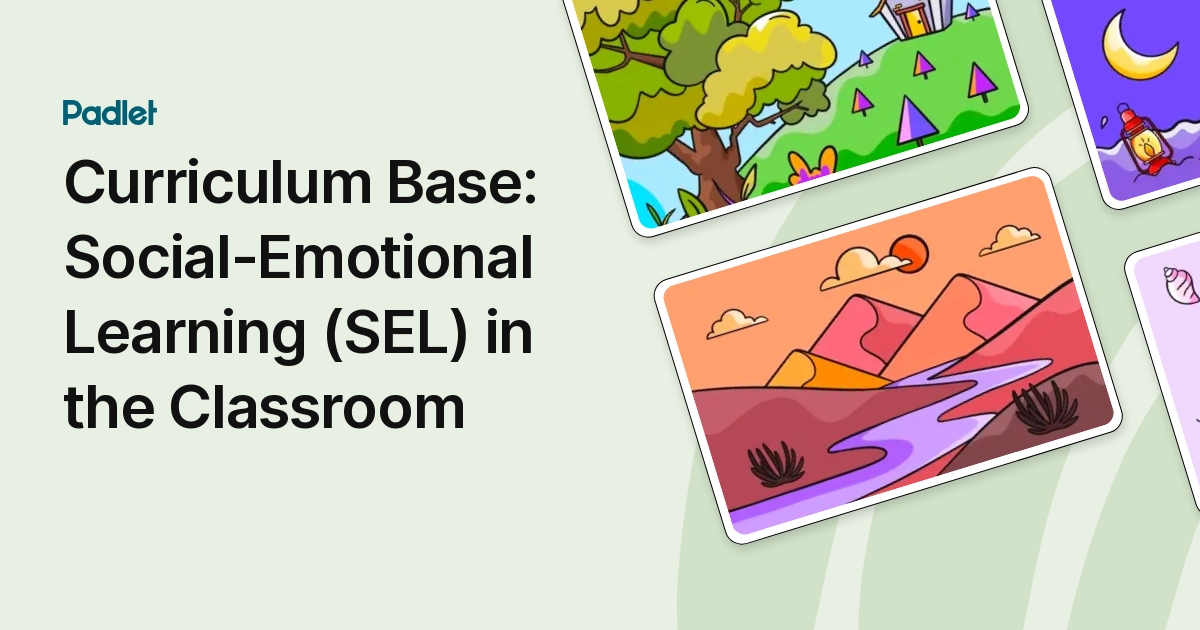 Padlet

Curriculum Base: Social-Emotional Learning (SEL) in the Classroom